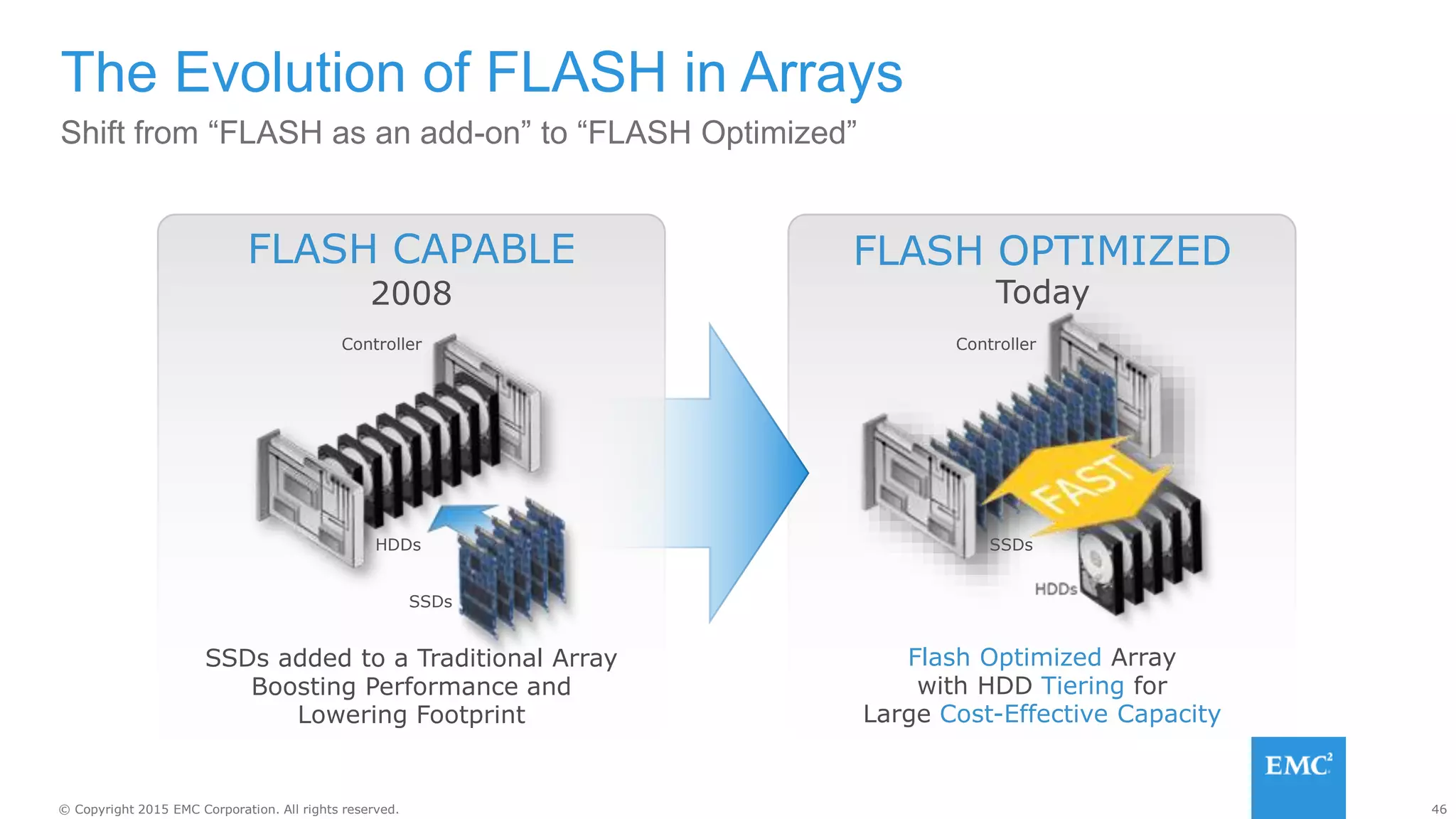 The Evolution of FLASH in Arrays

Shift from “FLASH as an add-on” to “FLASH Optimized”

FLASH CAPABLE
2008

Controller

HDDs

SSDs

SSDs added to a Traditional Array Boosting Performance and Lowering Footprint

FLASH OPTIMIZED
Today

Controller

FAST

SSDs

HDDs

Flash Optimized Array with HDD Tiering for Large Cost-Effective Capacity

EMC$^2$

© Copyright 2015 EMC Corporation. All rights reserved.

46